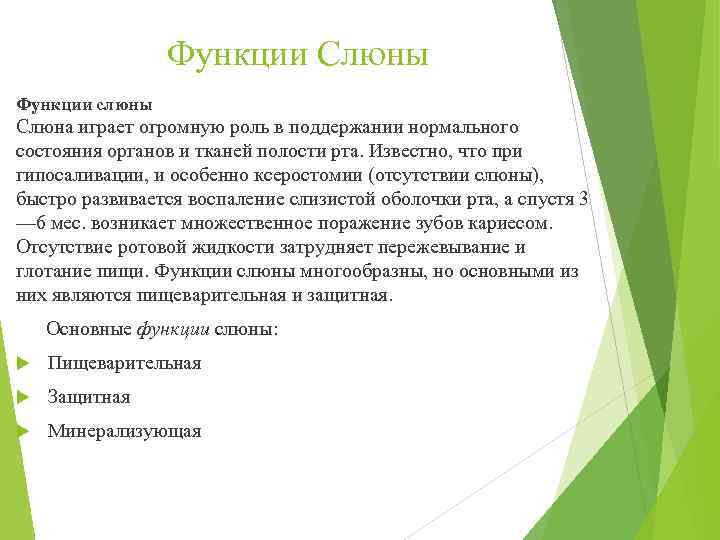 Функции Слюны

Функции слюны
Слюна играет огромную роль в поддержании нормального состояния органов и тканей полости рта. Известно, что при гипосаливации, и особенно ксеростомии (отсутствии слюны), быстро развивается воспаление слизистой оболочки рта, а спустя 3—6 мес. возникает множественное поражение зубов кариесом. Отсутствие ротовой жидкости затрудняет пережевывание и глотание пищи. Функции слюны многообразны, но основными из них являются пищеварительная и защитная.

Основные функции слюны:

Пищеварительная

Защитная

Минерализующая